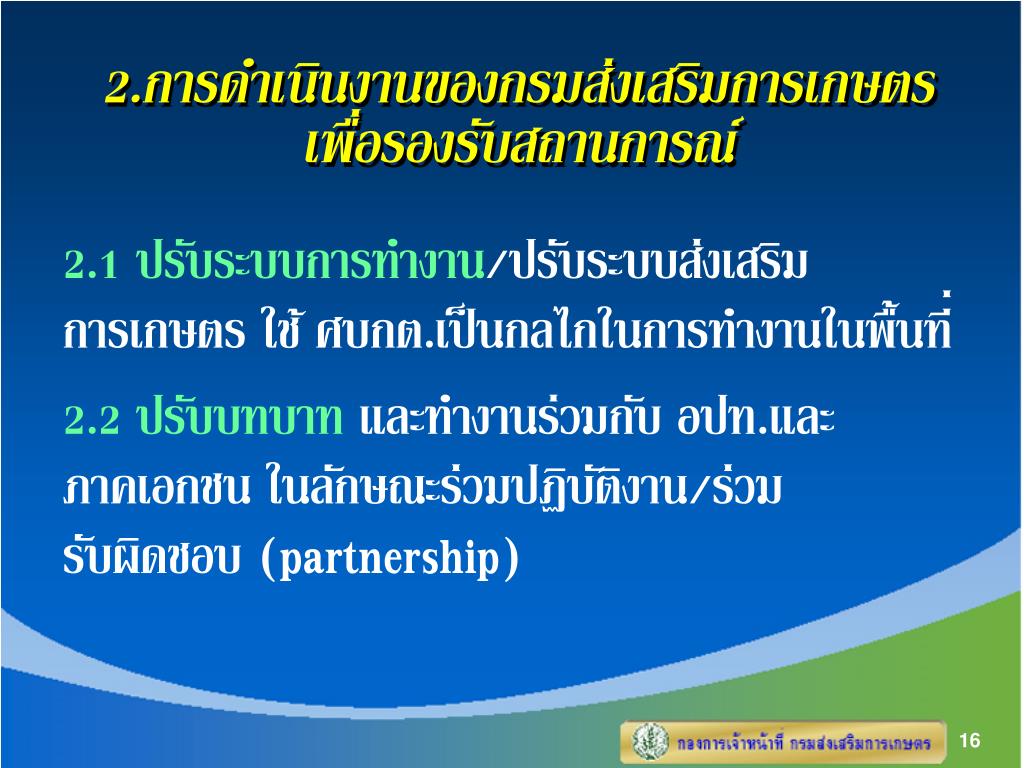 2.การดำเนินงานของกรมส่งเสริมการเกษตร เพื่อรองรับสถานการณ์

2.1 ปรับระบบการทำงาน/ปรับระบบส่งเสริมการเกษตร ใช้ ศบกต.เป็นกลไกในการทำงานในพื้นที่

2.2 ปรับบทบาท และทำงานร่วมกับ อปท.และภาคเอกชน ในลักษณะร่วมปฏิบัติงาน/ร่วมรับผิดชอบ (partnership)

กองการเจ้าหน้าที่ กรมส่งเสริมการเกษตร

16